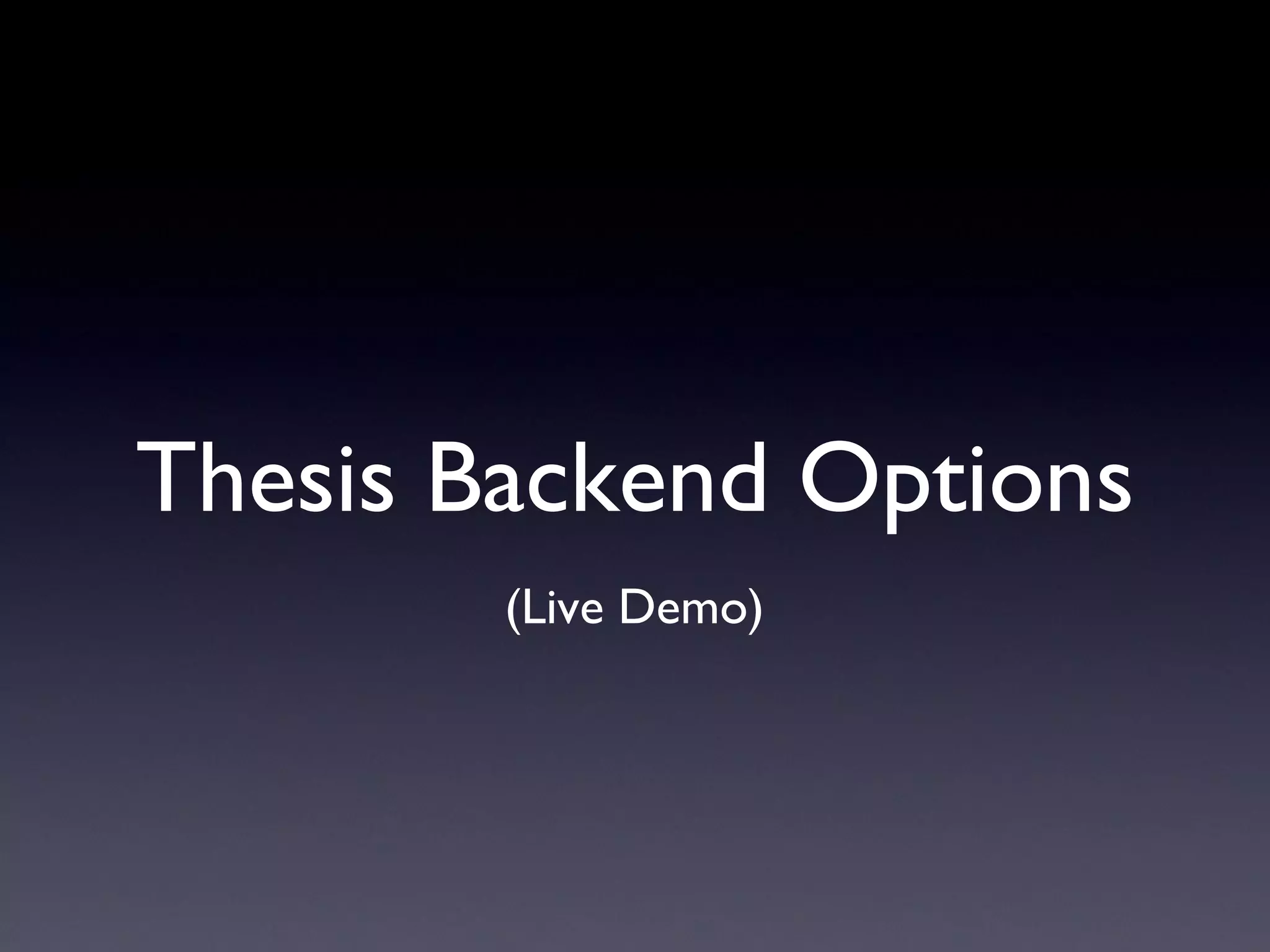 Thesis Backend Options

(Live Demo)